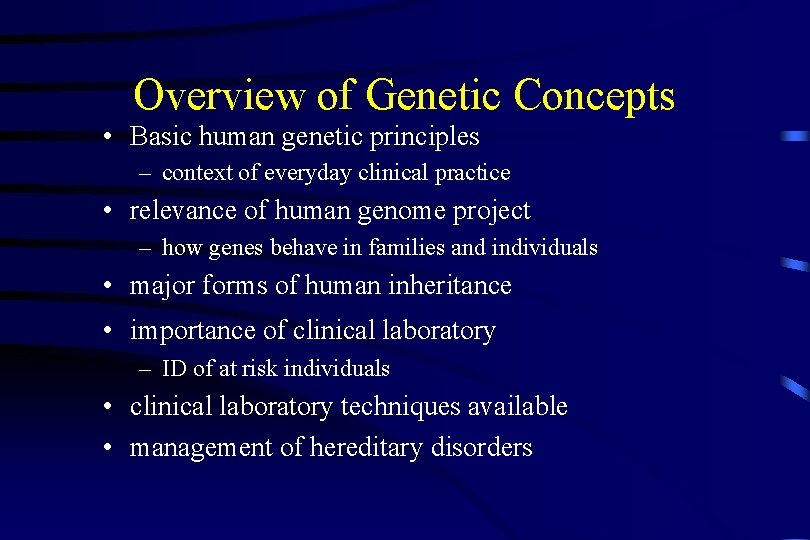 Overview of Genetic Concepts

• Basic human genetic principles
  – context of everyday clinical practice
• relevance of human genome project
  – how genes behave in families and individuals
• major forms of human inheritance
• importance of clinical laboratory
  – ID of at risk individuals
• clinical laboratory techniques available
• management of hereditary disorders